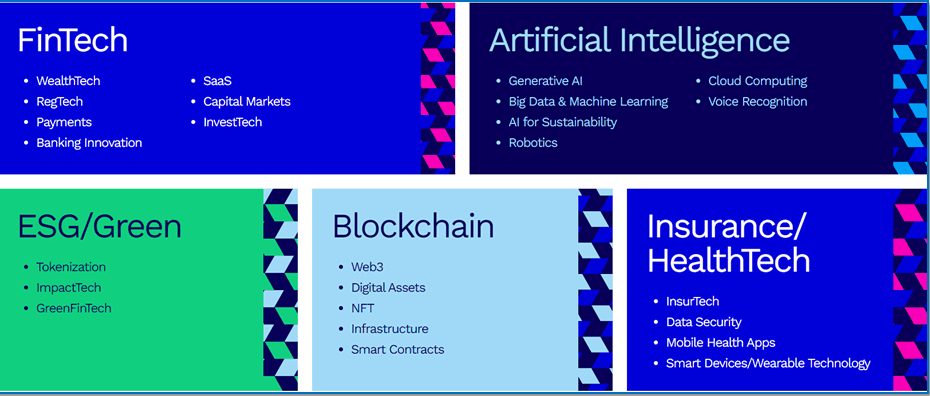 FinTech

- WealthTech
- RegTech
- Payments
- Banking Innovation

- SaaS
- Capital Markets
- InvestTech

Artificial Intelligence

- Generative AI
- Big Data & Machine Learning
- AI for Sustainability
- Robotics

- Cloud Computing
- Voice Recognition

ESG/Green

- Tokenization
- ImpactTech
- GreenFinTech

Blockchain

- Web3
- Digital Assets
- NFT
- Infrastructure
- Smart Contracts

Insurance/ HealthTech

- InsurTech
- Data Security
- Mobile Health Apps
- Smart Devices/Wearable Technology